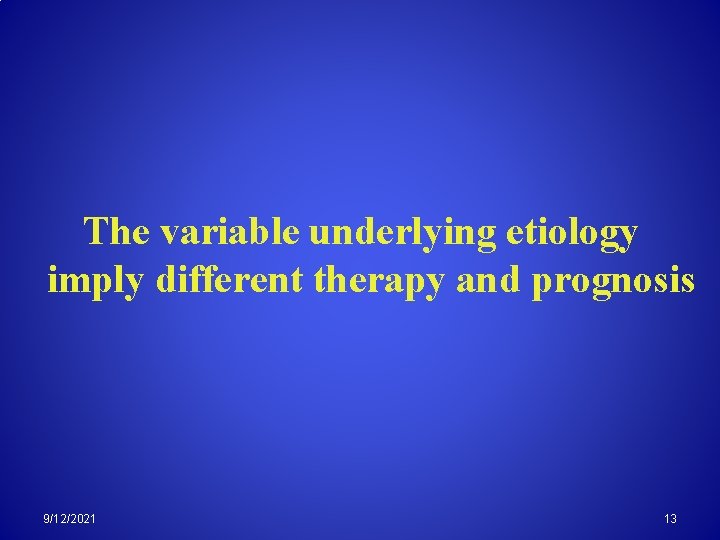 The variable underlying etiology imply different therapy and prognosis

9/12/2021

13